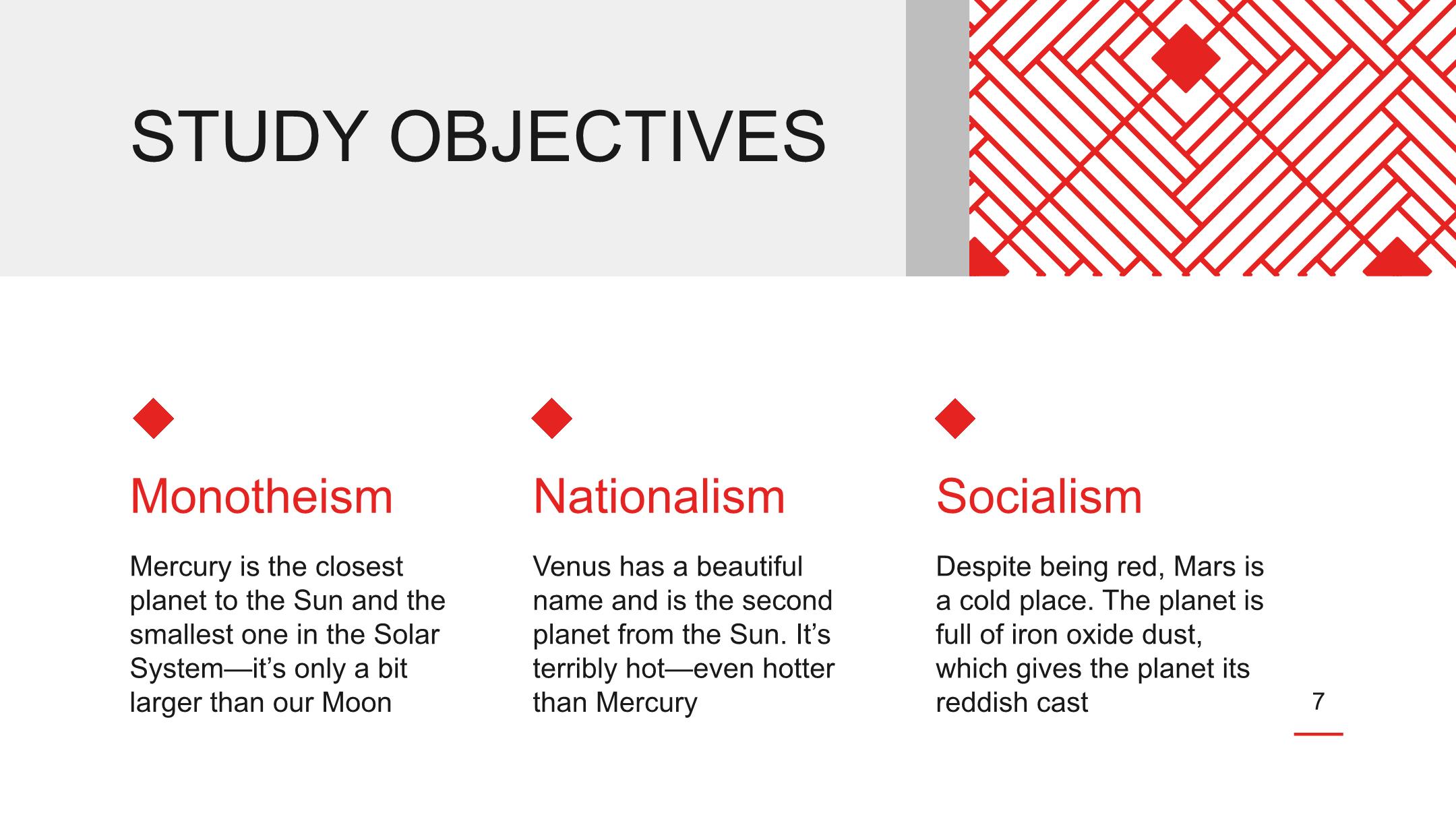 STUDY OBJECTIVES

Monotheism

Mercury is the closest planet to the Sun and the smallest one in the Solar System—it's only a bit larger than our Moon

Nationalism

Venus has a beautiful name and is the second planet from the Sun. It's terribly hot—even hotter than Mercury

Socialism

Despite being red, Mars is a cold place. The planet is full of iron oxide dust, which gives the planet its reddish cast

7